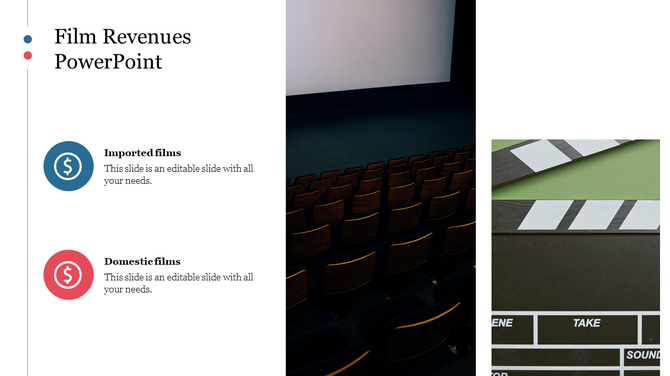 Film Revenues PowerPoint

Imported films
This slide is an editable slide with all your needs.

Domestic films
This slide is an editable slide with all your needs.

ENE TAKE

SOUND